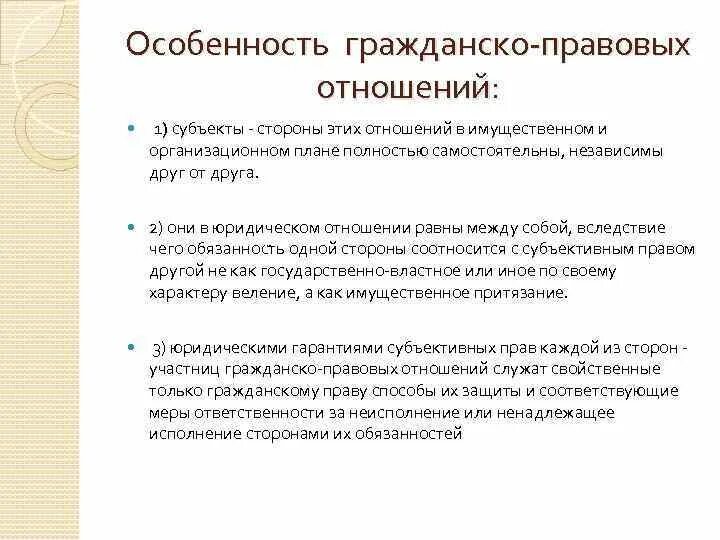 Особенность гражданско-правовых отношений:

1) субъекты - стороны этих отношений в имущественном и организационном плане полностью самостоятельны, независимы друг от друга.

2) они в юридическом отношении равны между собой, вследствие чего обязанность одной стороны соотносится с субъективным правом другой не как государственно-властное или иное по своему характеру веление, а как имущественное притязание.

3) юридическими гарантиями субъективных прав каждой из сторон - участниц гражданско-правовых отношений служат свойственные только гражданскому праву способы их защиты и соответствующие меры ответственности за неисполнение или ненадлежащее исполнение сторонами их обязанностей